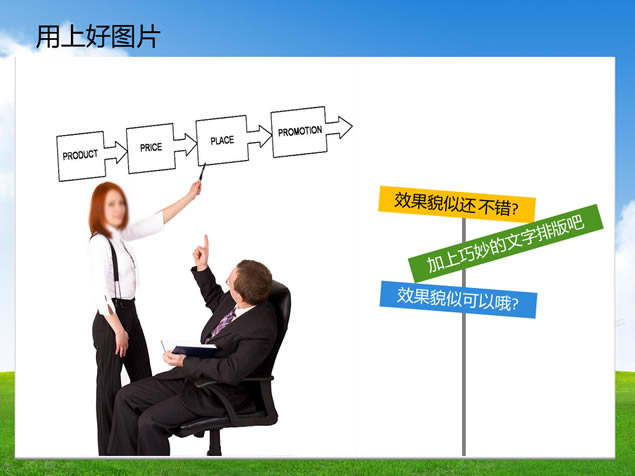 用上好图片

PRODUCT
PRICE
PLACE
PROMOTION

效果貌似还 不错?
加上巧妙的文字排版吧
效果貌似可以哦?